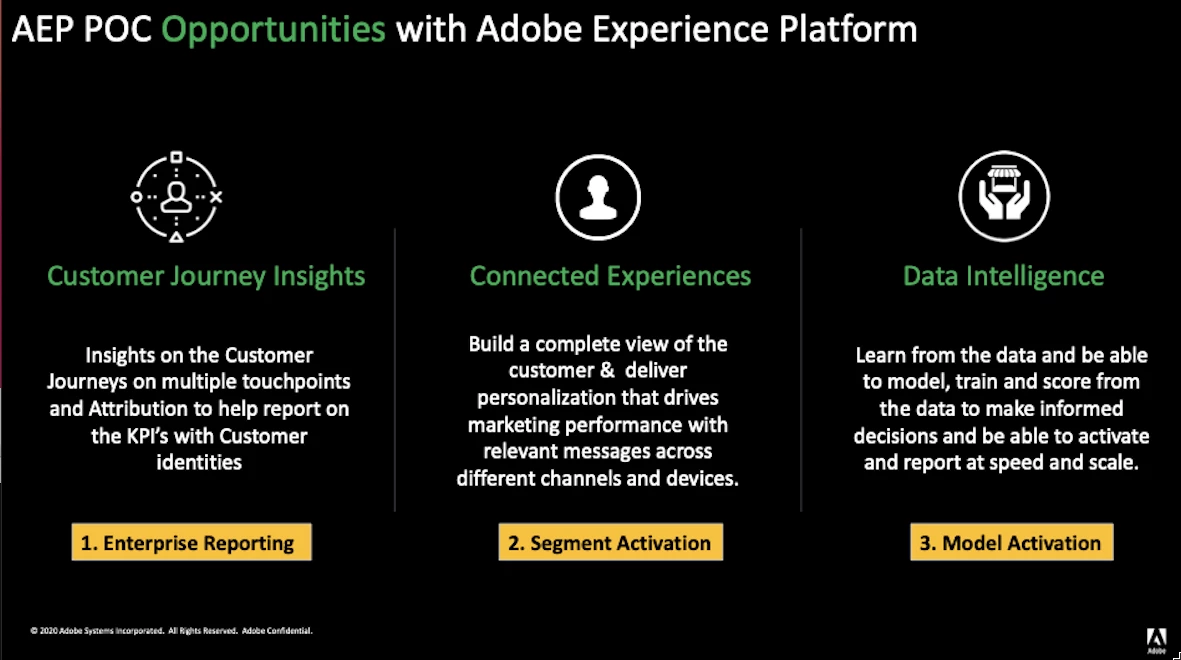 AEP POC Opportunities with Adobe Experience Platform

Customer Journey Insights

Insights on the Customer Journeys on multiple touchpoints and Attribution to help report on the KPI's with Customer identities

1. Enterprise Reporting

Connected Experiences

Build a complete view of the customer & deliver personalization that drives marketing performance with relevant messages across different channels and devices.

2. Segment Activation

Data Intelligence

Learn from the data and be able to model, train and score from the data to make informed decisions and be able to activate and report at speed and scale.

3. Model Activation

© 2020 Adobe Systems Incorporated. All Rights Reserved. Adobe Confidential.

Adobe